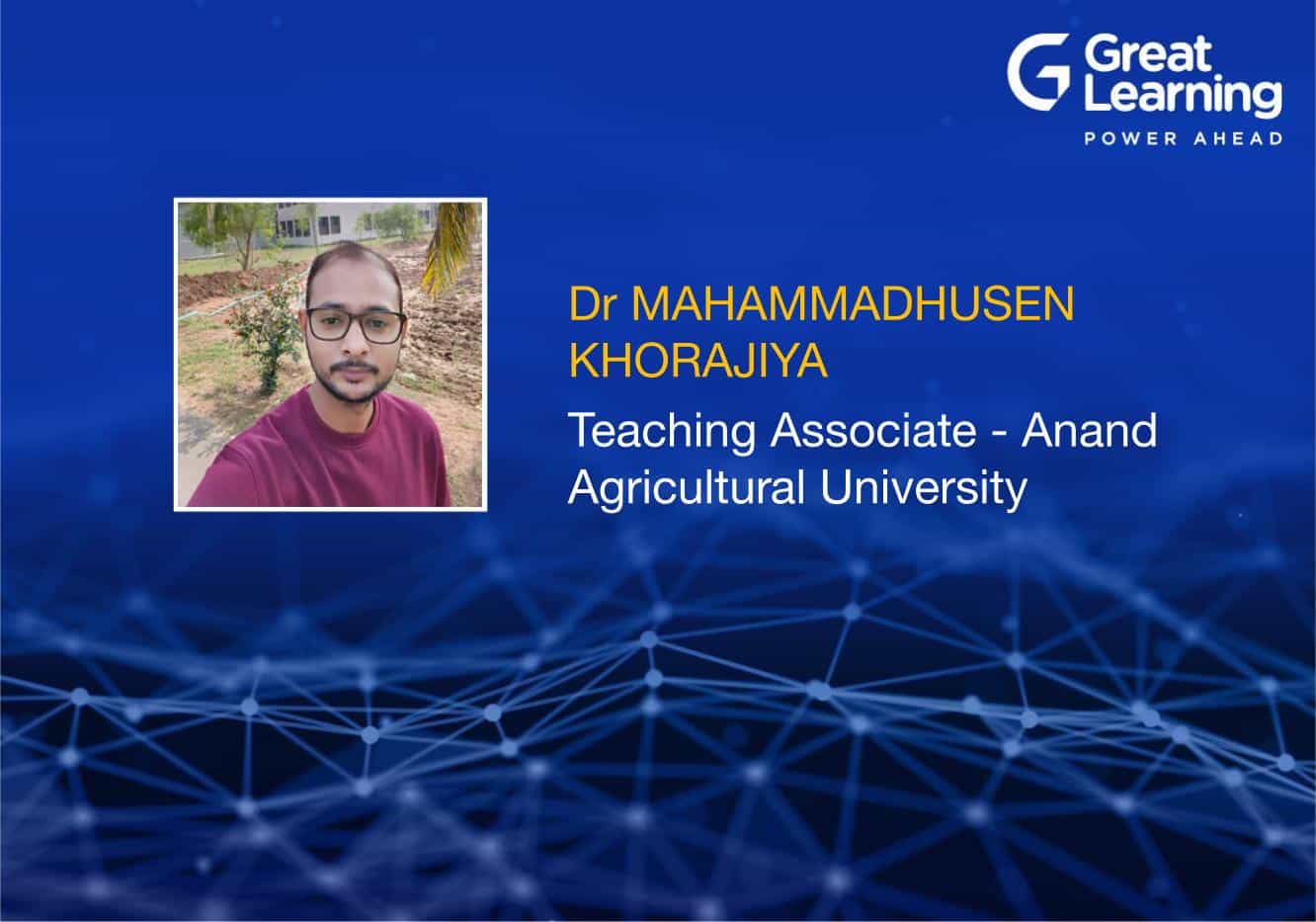 Great Learning
POWER AHEAD

Dr MAHAMMADHUSEN KHORAJIYA

Teaching Associate - Anand Agricultural University